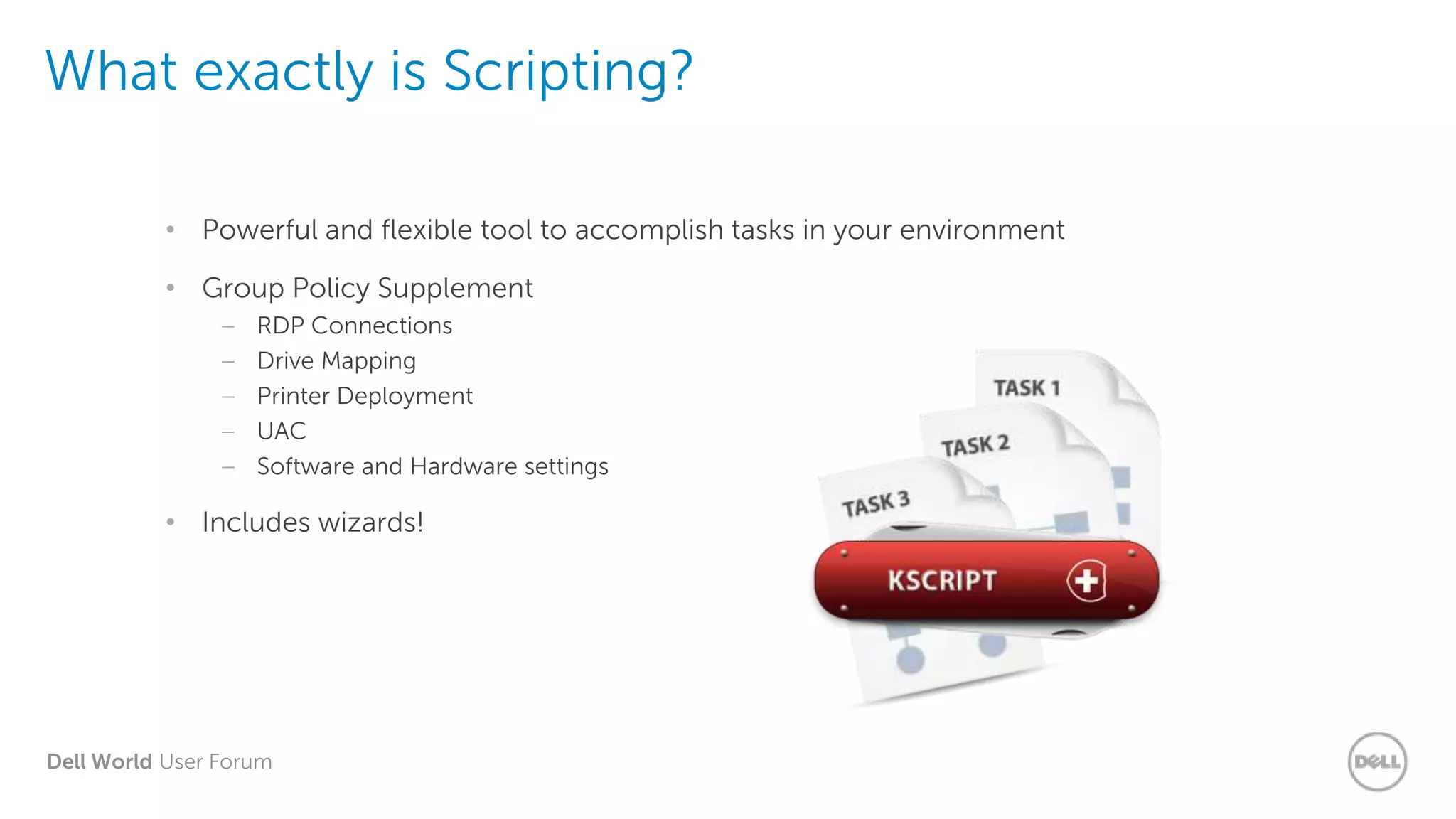 What exactly is Scripting?

• Powerful and flexible tool to accomplish tasks in your environment

• Group Policy Supplement
– RDP Connections
– Drive Mapping
– Printer Deployment
– UAC
– Software and Hardware settings

• Includes wizards!

TASK 1
TASK 2
TASK 3
KSCRIPT

Dell World User Forum

DELL